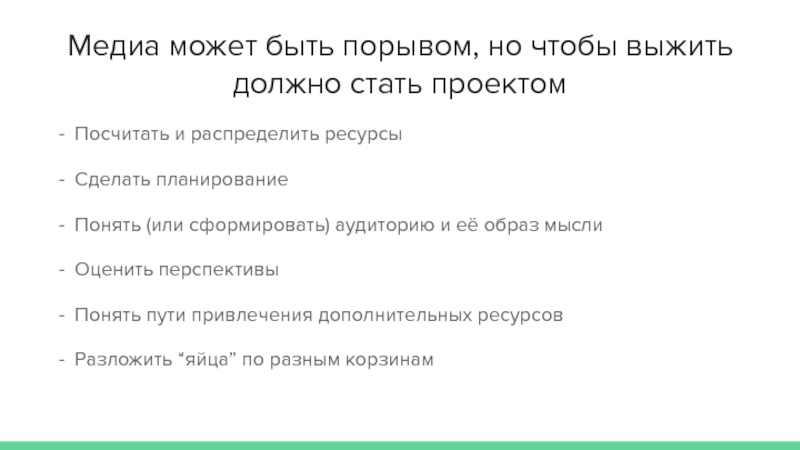 Медиа может быть порывом, но чтобы выжить должно стать проектом

- Посчитать и распределить ресурсы

- Сделать планирование

- Понять (или сформировать) аудиторию и её образ мысли

- Оценить перспективы

- Понять пути привлечения дополнительных ресурсов

- Разложить “яйца” по разным корзинам